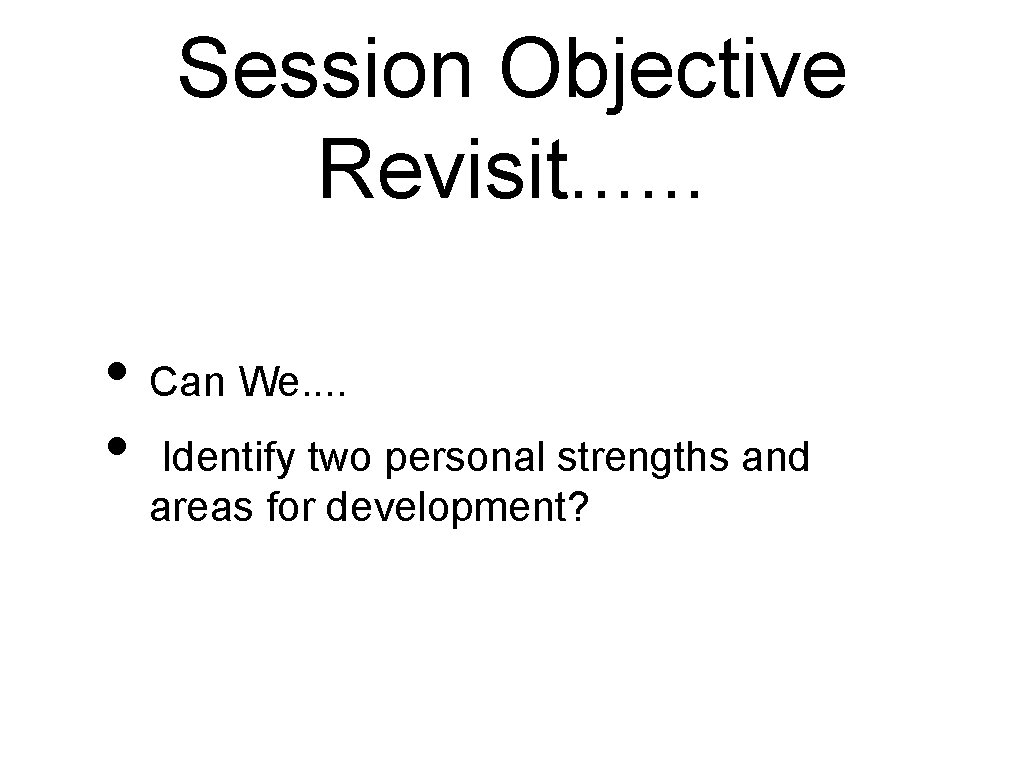 Session Objective Revisit……

• Can We....
• Identify two personal strengths and areas for development?